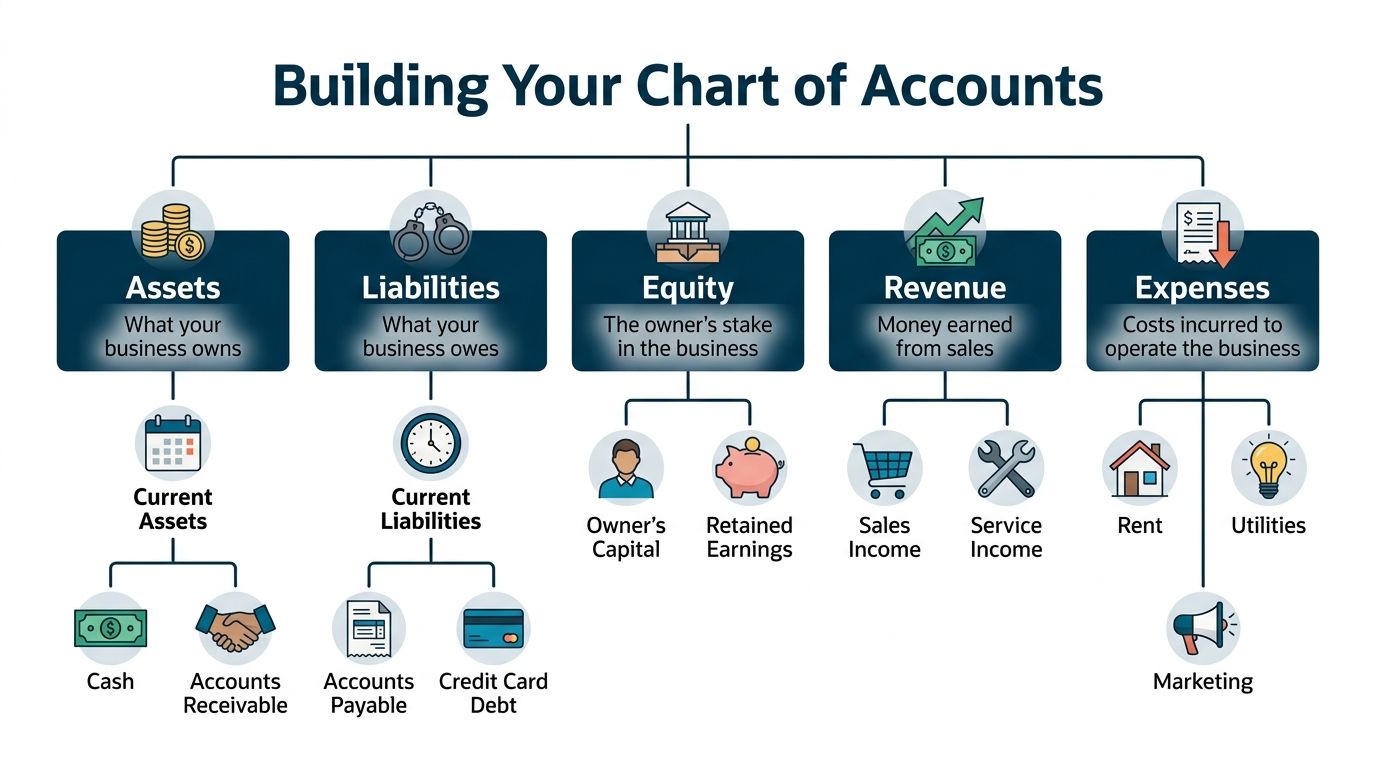 Building Your Chart of Accounts

Assets
What your business owns

Current Assets

Cash

Accounts Receivable

Liabilities
What your business owes

Current Liabilities

Accounts Payable

Credit Card Debt

Equity
The owner's stake in the business

Owner's Capital

Retained Earnings

Revenue
Money earned from sales

Sales Income

Service Income

Expenses
Costs incurred to operate the business

Rent

Utilities

Marketing